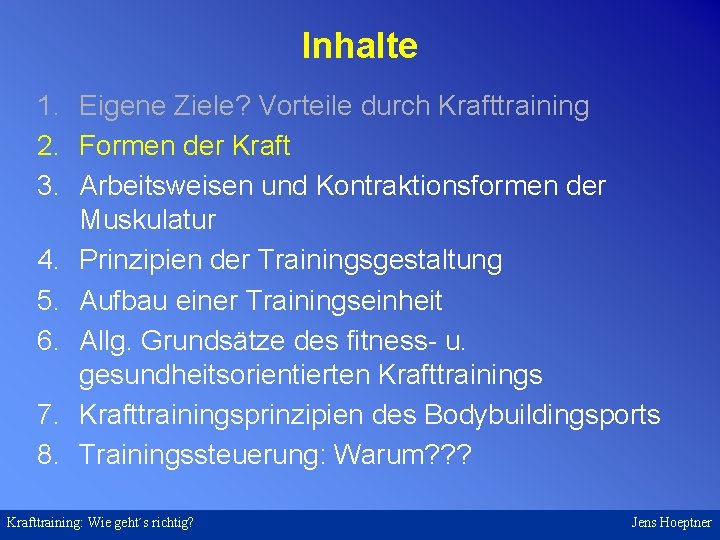 Inhalte

1. Eigene Ziele? Vorteile durch Krafttraining
2. Formen der Kraft
3. Arbeitsweisen und Kontraktionsformen der Muskulatur
4. Prinzipien der Trainingsgestaltung
5. Aufbau einer Trainingseinheit
6. Allg. Grundsätze des fitness- u. gesundheitsorientierten Krafttrainings
7. Krafttrainingsprinzipien des Bodybuildingsports
8. Trainingssteuerung: Warum???

Krafttraining: Wie geht´s richtig?

Jens Hoeptner